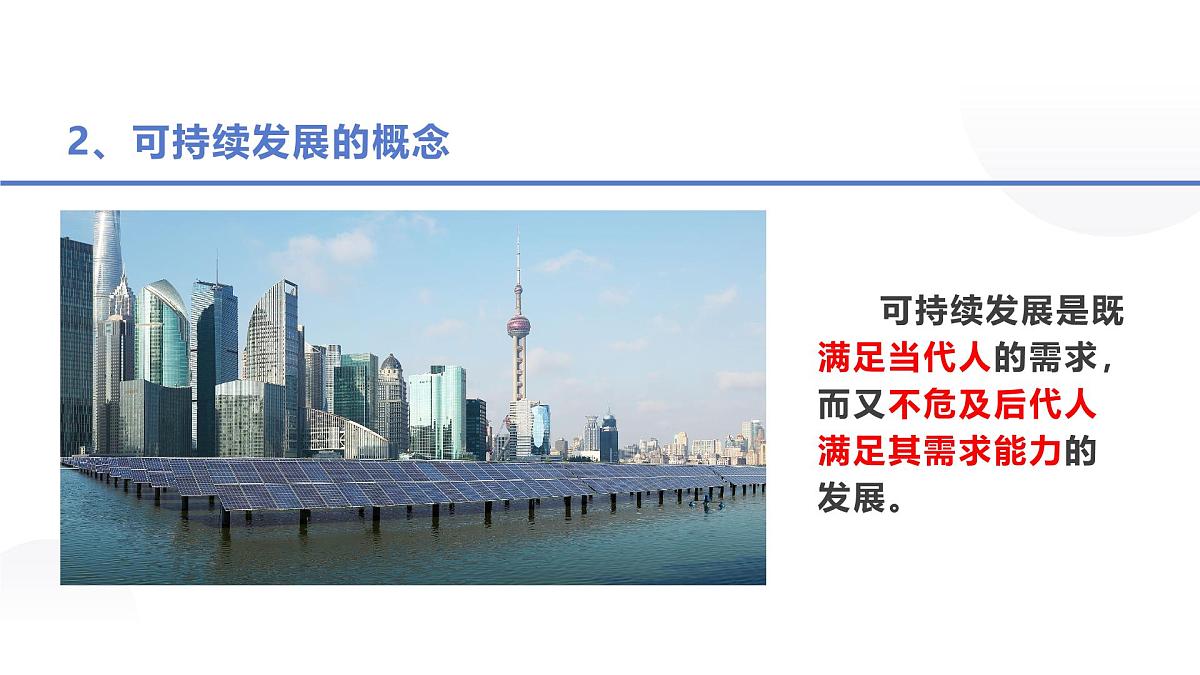 2、可持续发展的概念

可持续发展是既满足当代人的需求，而又不危及后代人满足其需求能力的发展。